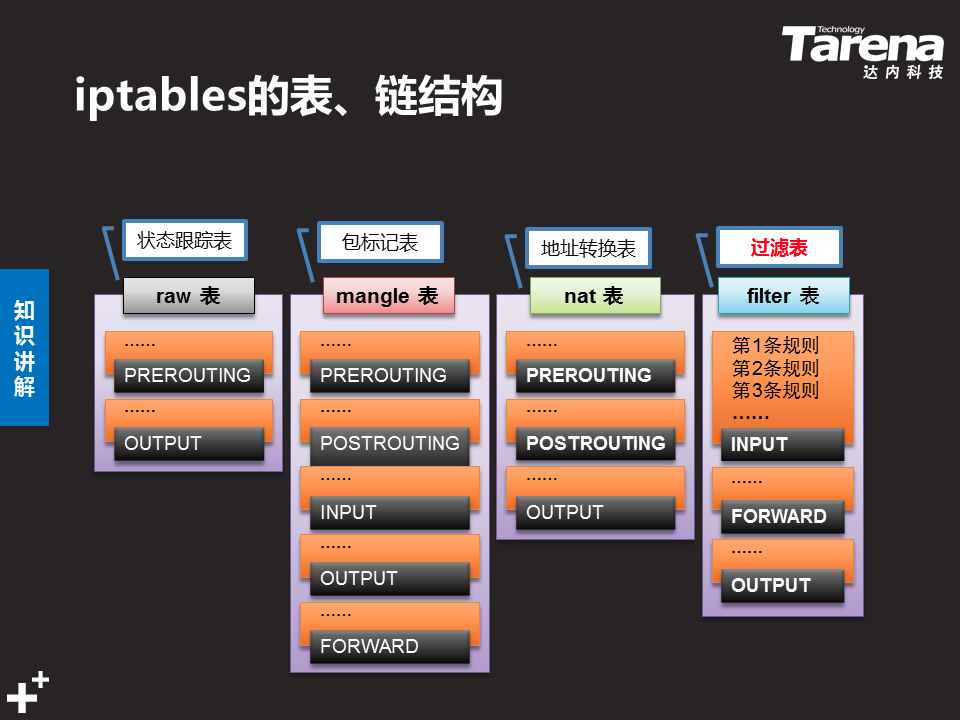 Technology
Tarena
达内科技

iptables的表、链结构

知识讲解

状态跟踪表
raw 表
……
PREROUTING
……
OUTPUT

包标记表
mangle 表
……
PREROUTING
……
POSTROUTING
……
INPUT
……
OUTPUT
……
FORWARD

地址转换表
nat 表
……
PREROUTING
……
POSTROUTING
……
OUTPUT

过滤表
filter 表
第1条规则
第2条规则
第3条规则
……
INPUT
……
FORWARD
……
OUTPUT